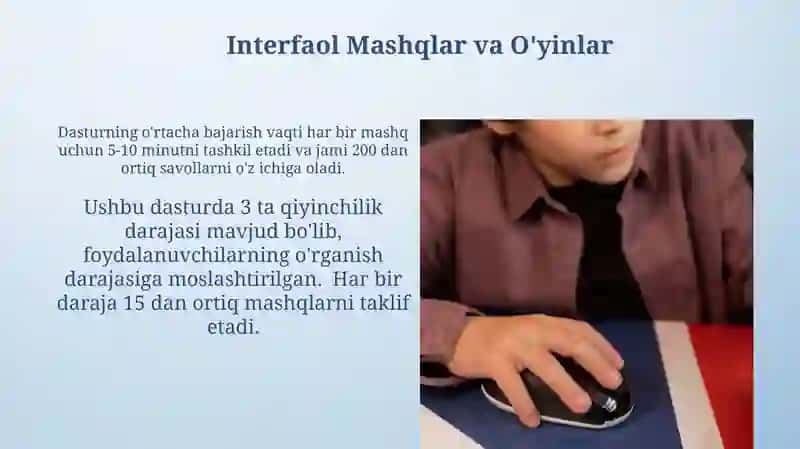 Interfaol Mashqlar va O'yinlar

Dasturning o'rtacha bajarish vaqti har bir mashq uchun 5-10 minutni tashkil etadi va jami 200 dan ortiq savollarni o'z ichiga oladi.

Ushbu dasturda 3 ta qiyinchilik darajasi mavjud bo'lib, foydalanuvchilarning o'rganish darajasiga moslashtirilgan. Har bir daraja 15 dan ortiq mashqlarni taklif etadi.